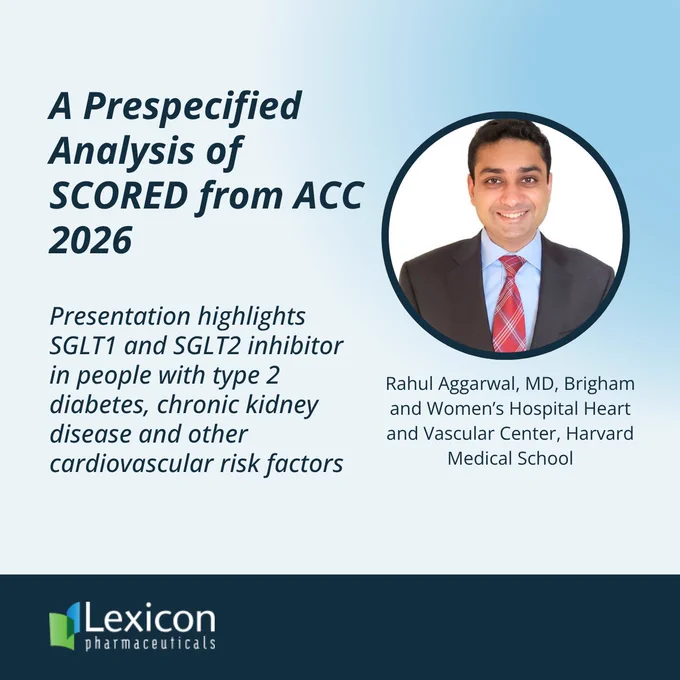 A Prespecified Analysis of SCORED from ACC 2026

Presentation highlights SGLT1 and SGLT2 inhibitor in people with type 2 diabetes, chronic kidney disease and other cardiovascular risk factors

Rahul Aggarwal, MD, Brigham and Women's Hospital Heart and Vascular Center, Harvard Medical School

Lexicon pharmaceuticals